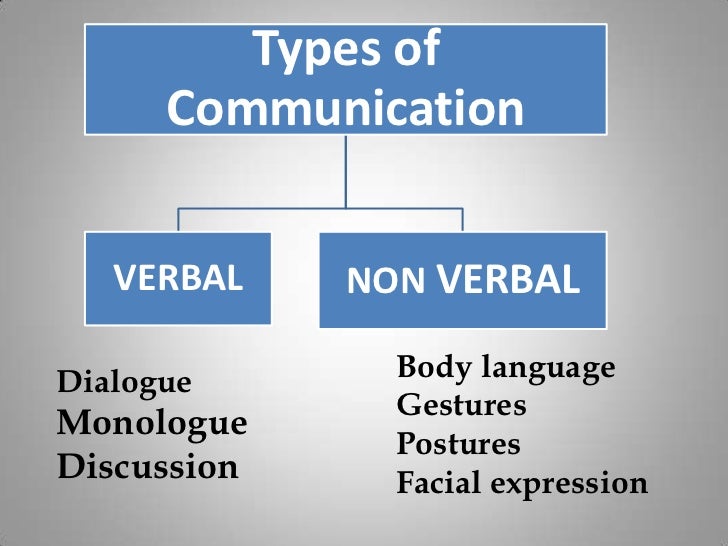 Types of Communication

VERBAL

NON VERBAL

Dialogue
Monologue
Discussion

Body language
Gestures
Postures
Facial expression